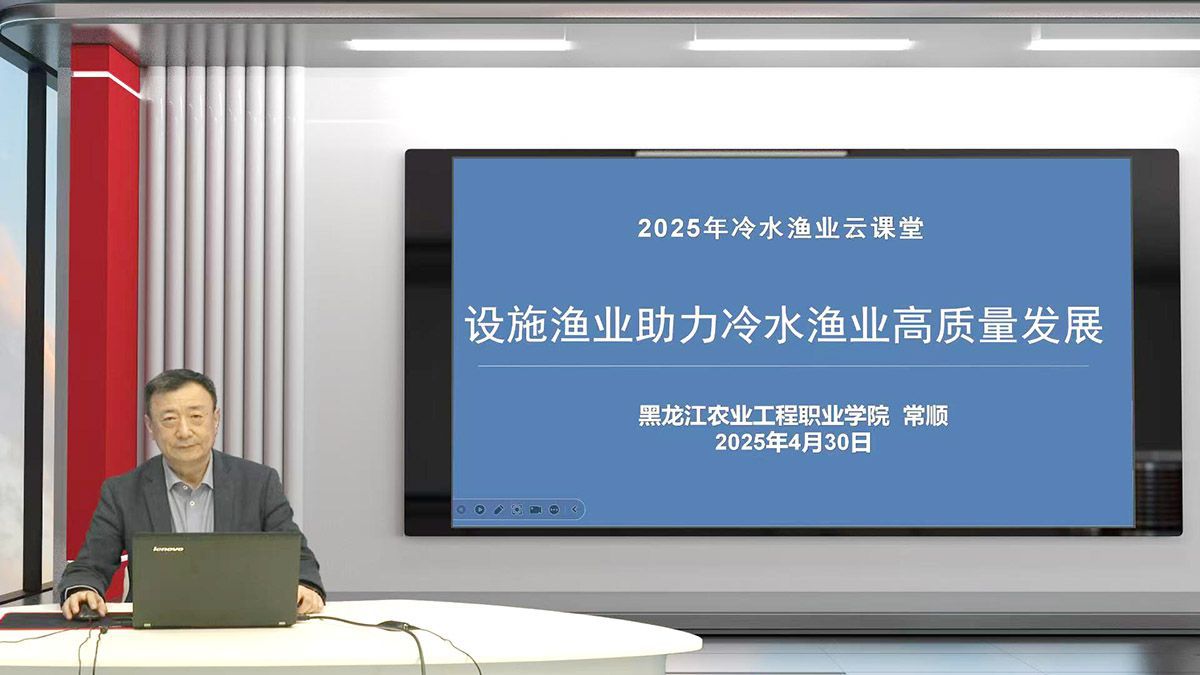 2025年冷水渔业云课堂

设施渔业助力冷水渔业高质量发展

黑龙江农业工程职业学院 常顺
2025年4月30日

lenovo